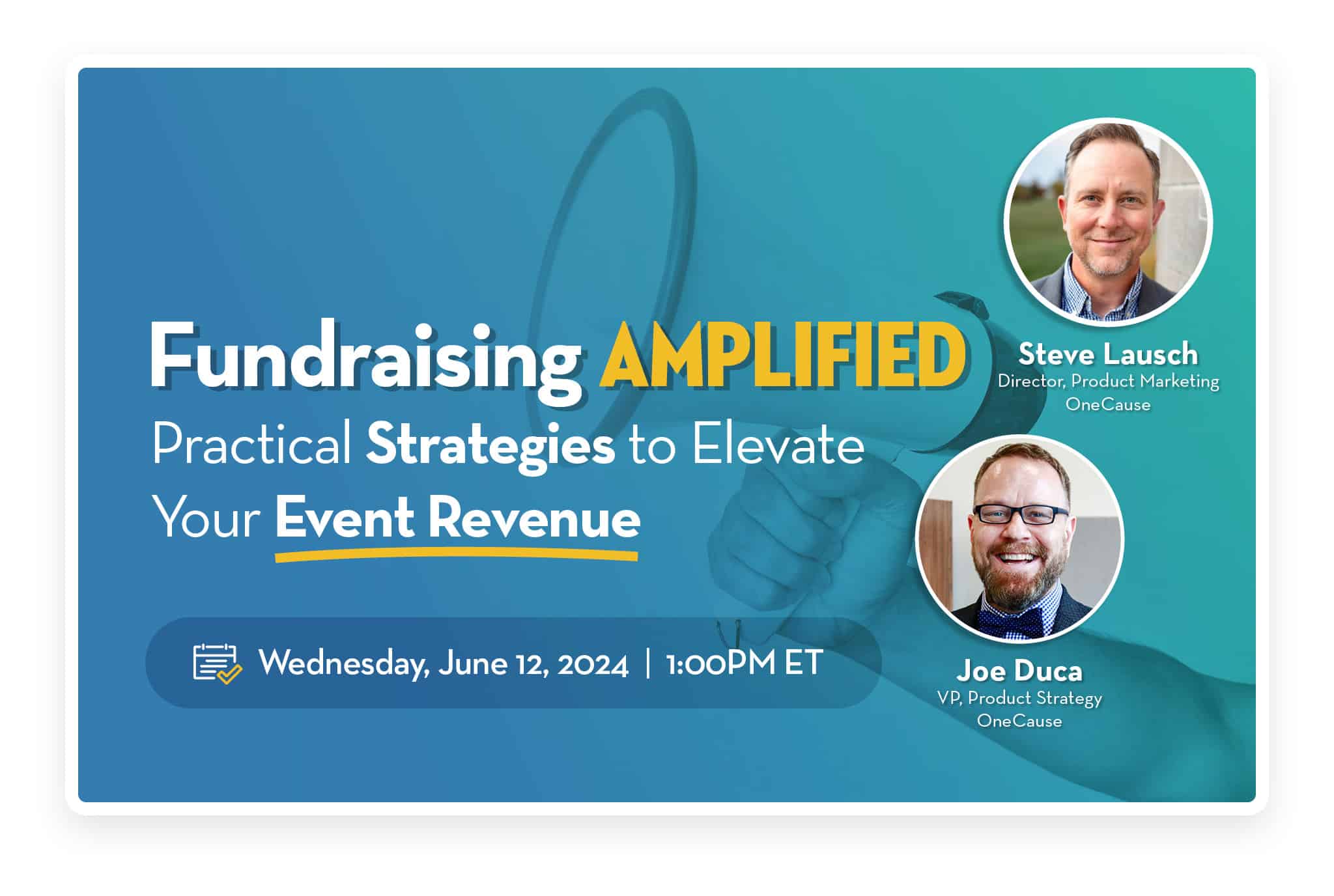 Fundraising AMPLIFIED

Practical Strategies to Elevate Your Event Revenue

Wednesday, June 12, 2024 | 1:00PM ET

Steve Lausch
Director, Product Marketing
OneCause

Joe Duca
VP, Product Strategy
OneCause